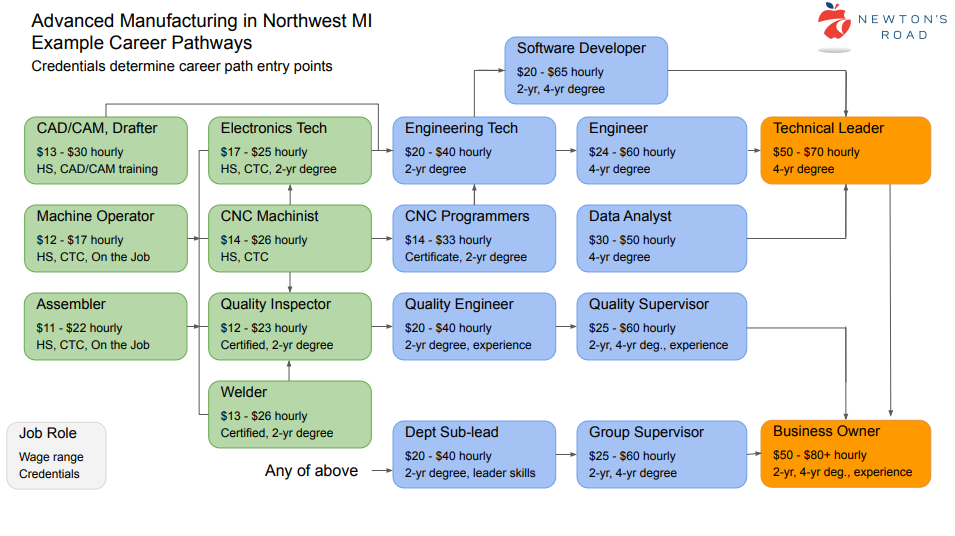 Advanced Manufacturing in Northwest MI
Example Career Pathways
Credentials determine career path entry points

NEWTON'S ROAD

Software Developer
$20 - $65 hourly
2-yr, 4-yr degree

CAD/CAM, Drafter
$13 - $30 hourly
HS, CAD/CAM training

Electronics Tech
$17 - $25 hourly
HS, CTC, 2-yr degree

Engineering Tech
$20 - $40 hourly
2-yr degree

Engineer
$24 - $60 hourly
4-yr degree

Technical Leader
$50 - $70 hourly
4-yr degree

Machine Operator
$12 - $17 hourly
HS, CTC, On the Job

CNC Machinist
$14 - $26 hourly
HS, CTC

CNC Programmers
$14 - $33 hourly
Certificate, 2-yr degree

Data Analyst
$30 - $50 hourly
4-yr degree

Assembler
$11 - $22 hourly
HS, CTC, On the Job

Quality Inspector
$12 - $23 hourly
Certified, 2-yr degree

Quality Engineer
$20 - $40 hourly
2-yr degree, experience

Quality Supervisor
$25 - $60 hourly
2-yr, 4-yr deg., experience

Welder
$13 - $26 hourly
Certified, 2-yr degree

Job Role
Wage range
Credentials

Any of above

Dept Sub-lead
$20 - $40 hourly
2-yr degree, leader skills

Group Supervisor
$25 - $60 hourly
2-yr, 4-yr degree

Business Owner
$50 - $80+ hourly
2-yr, 4-yr deg., experience